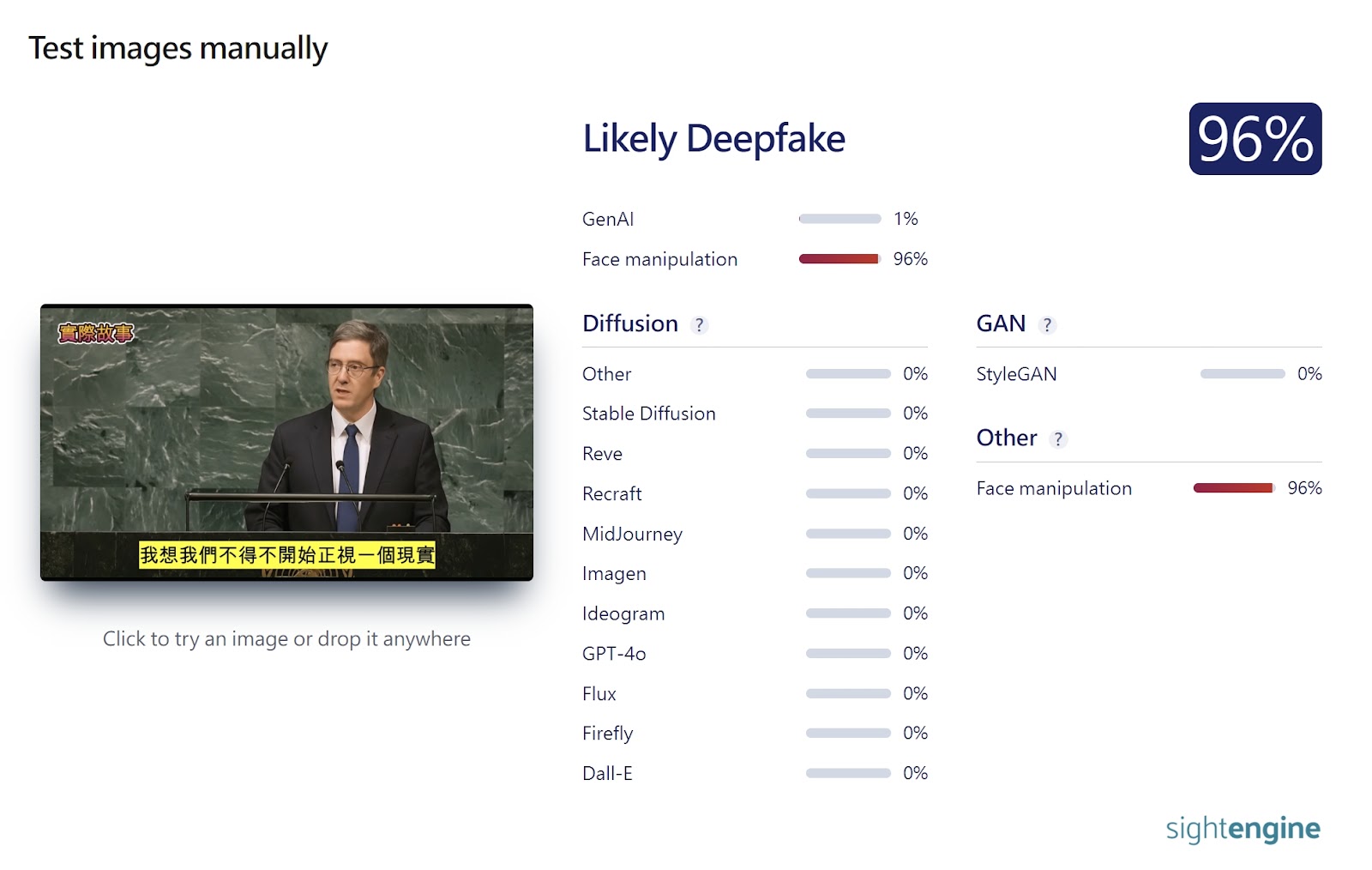 Test images manually

實際故事

我想我們不得不開始正視一個現實

Click to try an image or drop it anywhere

Likely Deepfake

96%

GenAI 1%

Face manipulation 96%

Diffusion ?

Other 0%

Stable Diffusion 0%

Reve 0%

Recraft 0%

MidJourney 0%

Imagen 0%

Ideogram 0%

GPT-4o 0%

Flux 0%

Firefly 0%

Dall-E 0%

GAN ?

StyleGAN 0%

Other ?

Face manipulation 96%

sightengine